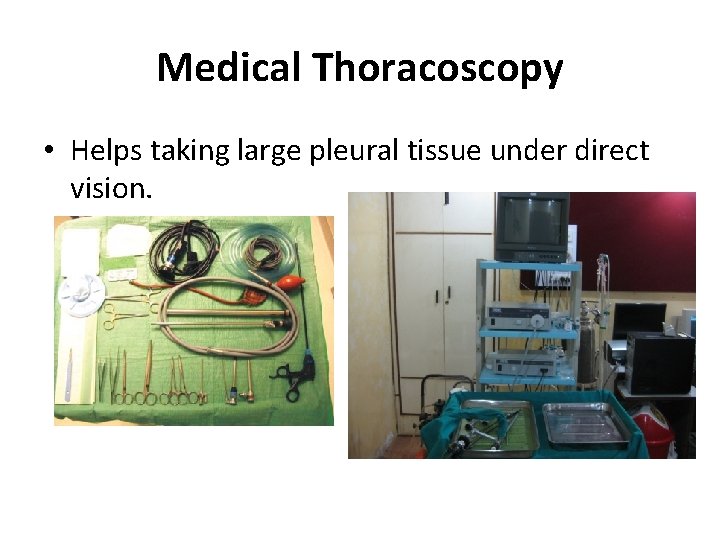 Medical Thoracoscopy

• Helps taking large pleural tissue under direct vision.